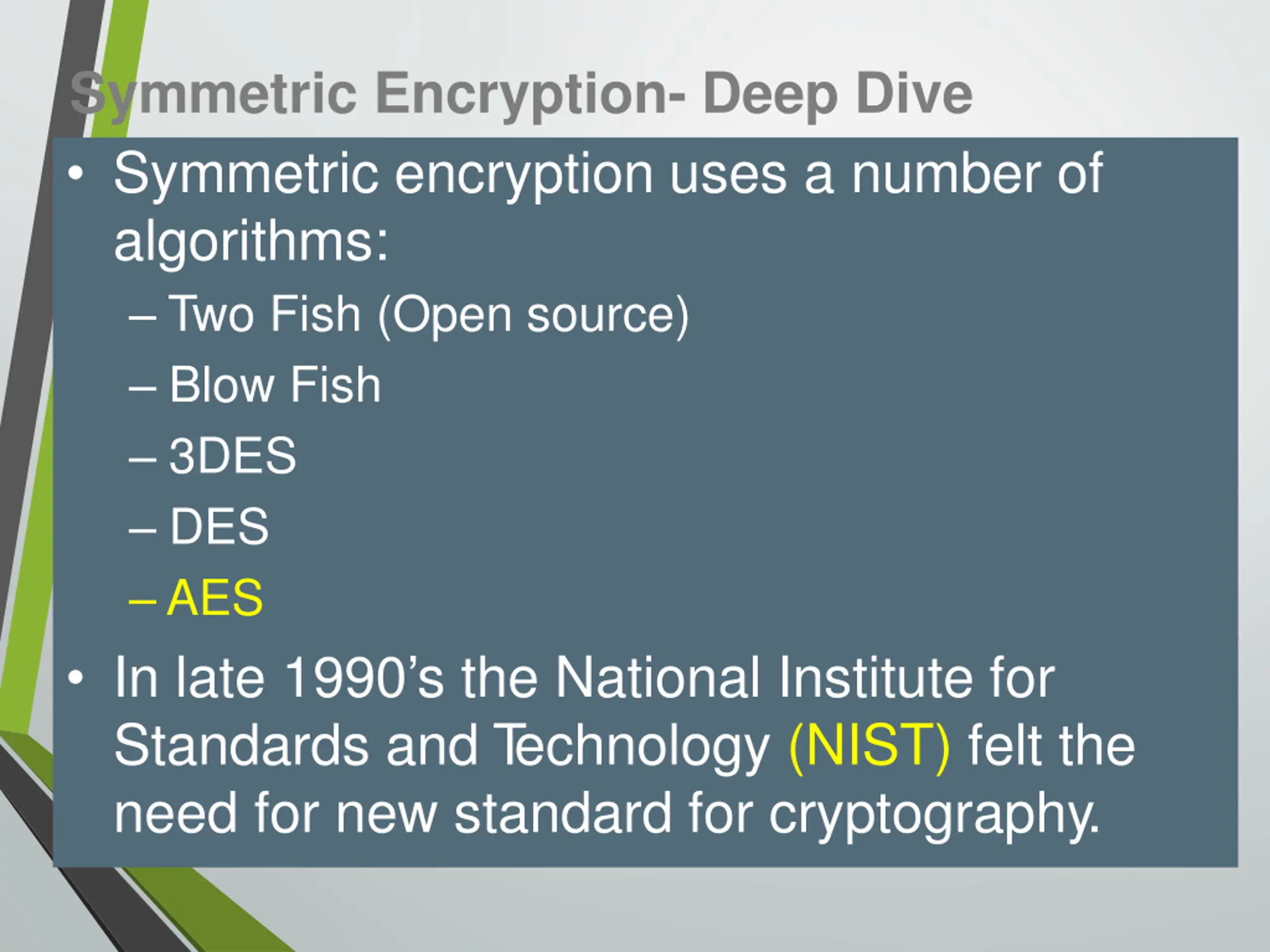 Symmetric Encryption- Deep Dive

• Symmetric encryption uses a number of algorithms:
– Two Fish (Open source)
– Blow Fish
– 3DES
– DES
– AES

• In late 1990's the National Institute for Standards and Technology (NIST) felt the need for new standard for cryptography.